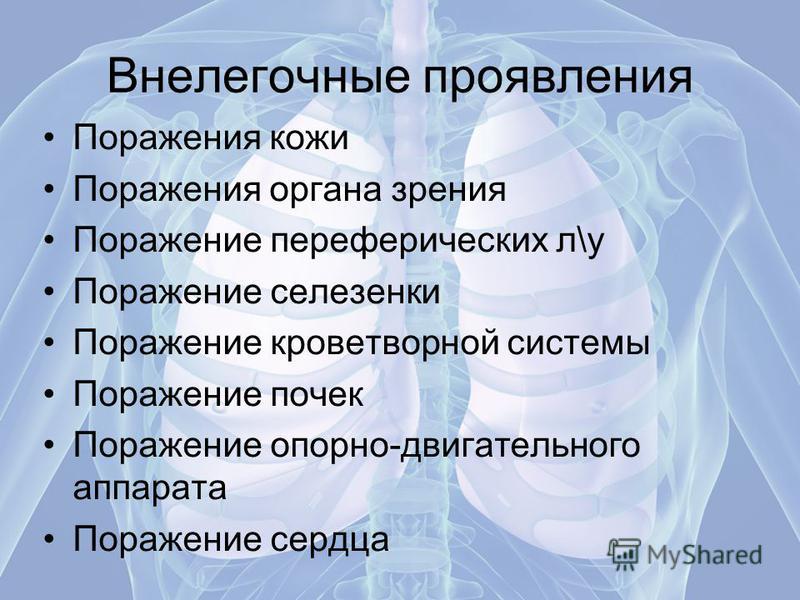 Внелегочные проявления

• Поражения кожи
• Поражения органа зрения
• Поражение переферических л\у
• Поражение селезенки
• Поражение кроветворной системы
• Поражение почек
• Поражение опорно-двигательного аппарата
• Поражение сердца

MyShared